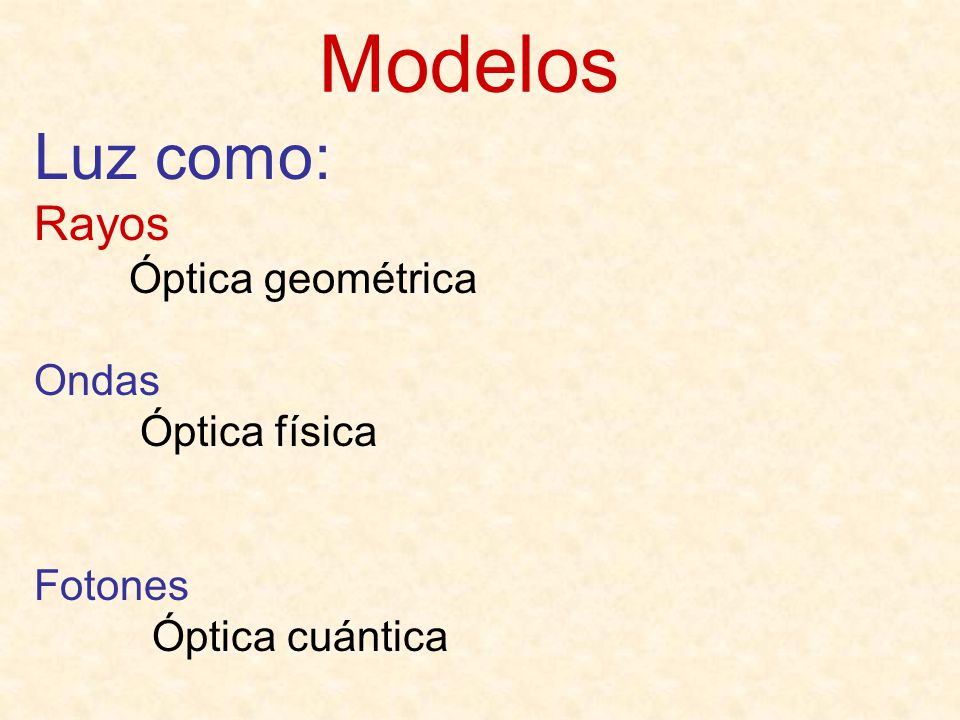 Modelos

Luz como:

Rayos

Óptica geométrica

Ondas

Óptica física

Fotones

Óptica cuántica